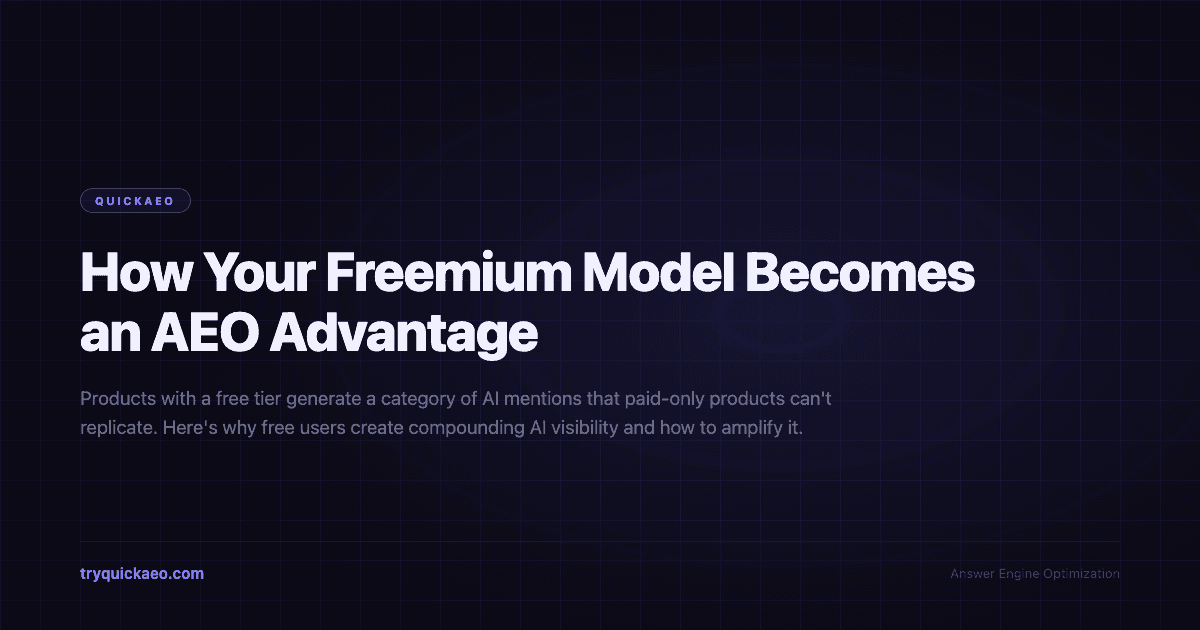 QUICKAEO

How Your Freemium Model Becomes an AEO Advantage

Products with a free tier generate a category of AI mentions that paid-only products can't replicate. Here's why free users create compounding AI visibility and how to amplify it.

tryquickaeo.com

Answer Engine Optimization